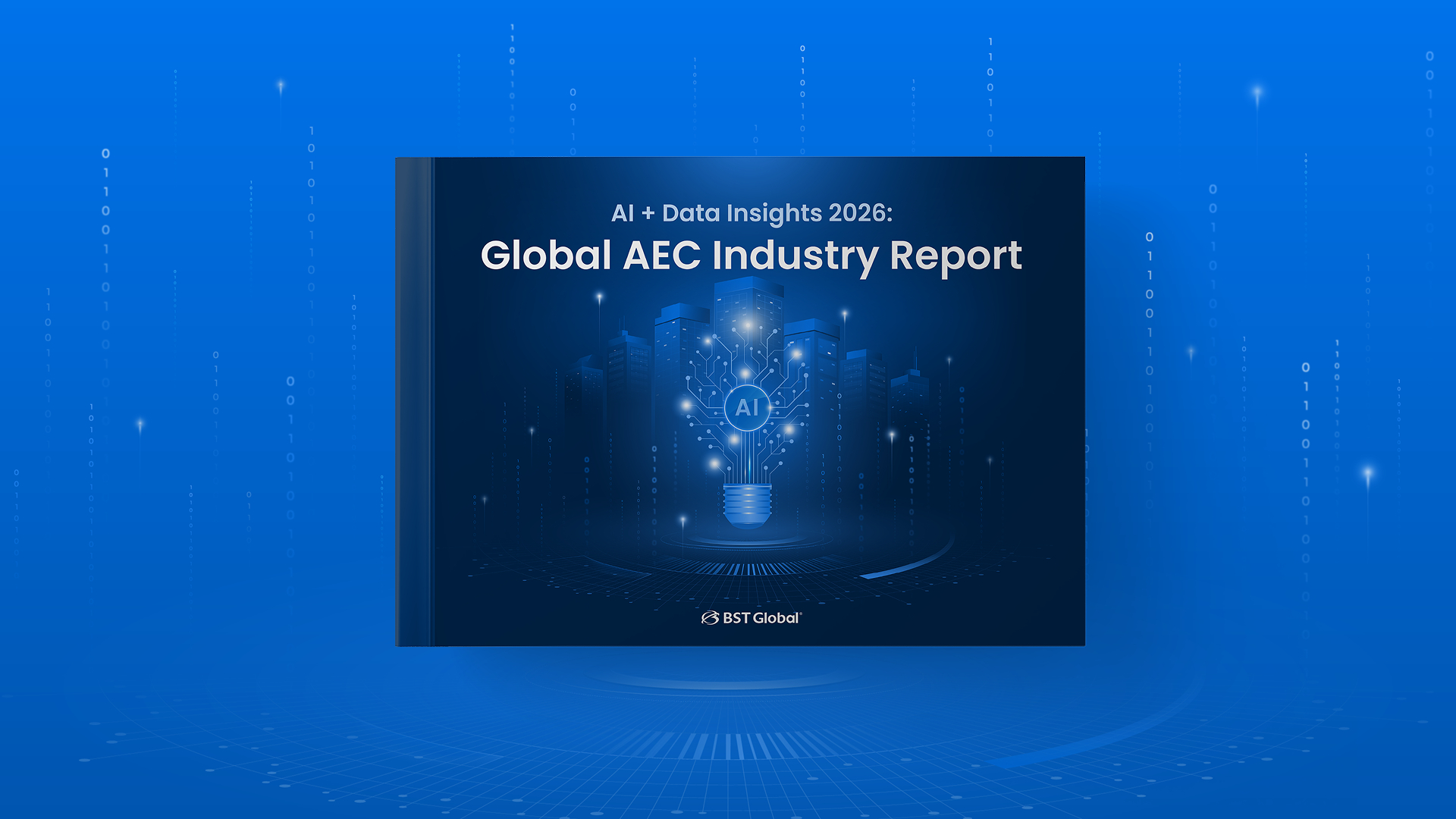 AI + Data Insights 2026:
Global AEC Industry Report

AI

BST Global